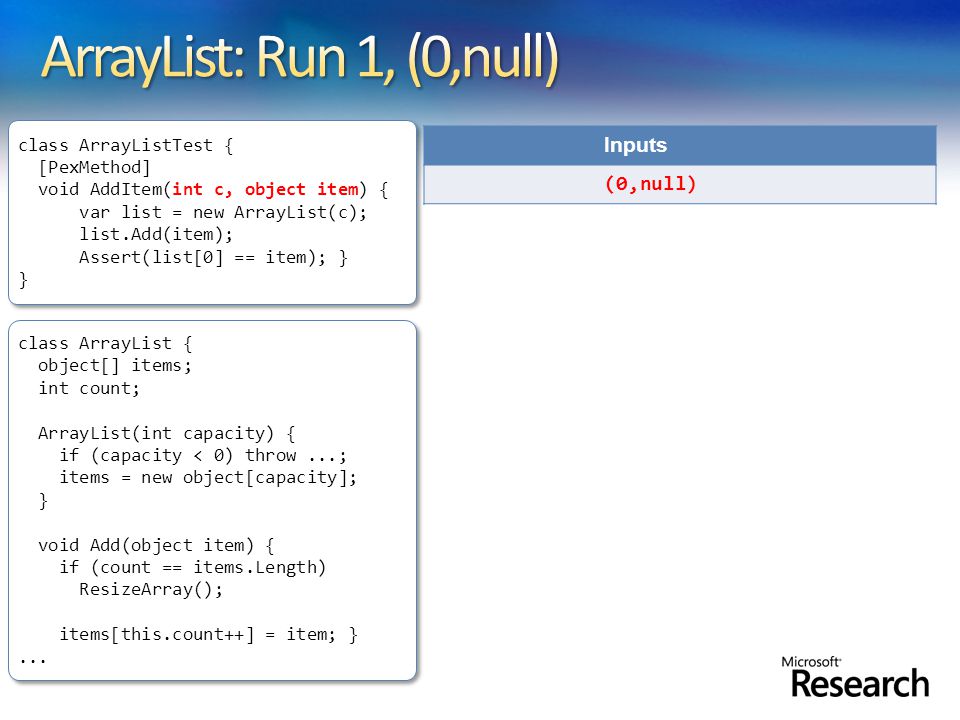 ArrayList: Run 1, (0,null)

class ArrayListTest {
  [PexMethod]
  void AddItem(int c, object item) {
      var list = new ArrayList(c);
      list.Add(item);
      Assert(list[0] == item); }
}

class ArrayList {
  object[] items;
  int count;

  ArrayList(int capacity) {
    if (capacity < 0) throw ...;
    items = new object[capacity];
  }

  void Add(object item) {
    if (count == items.Length)
      ResizeArray();

    items[this.count++] = item; }
...

| Inputs |
|---|
| (0,null) |

Microsoft
Research